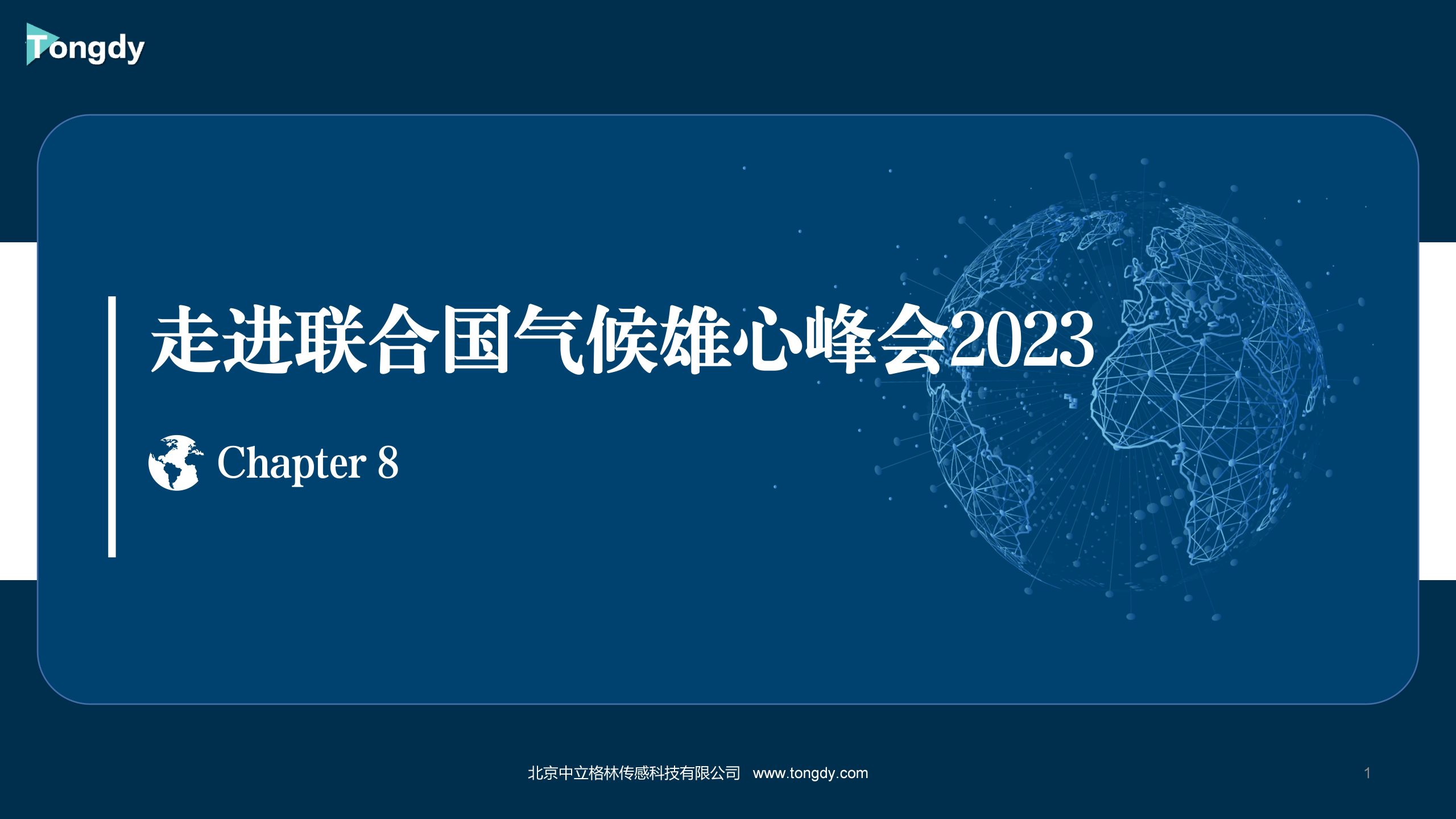 Tongdy

走进联合国气候雄心峰会2023

Chapter 8

北京中立格林传感科技有限公司 www.tongdy.com

1